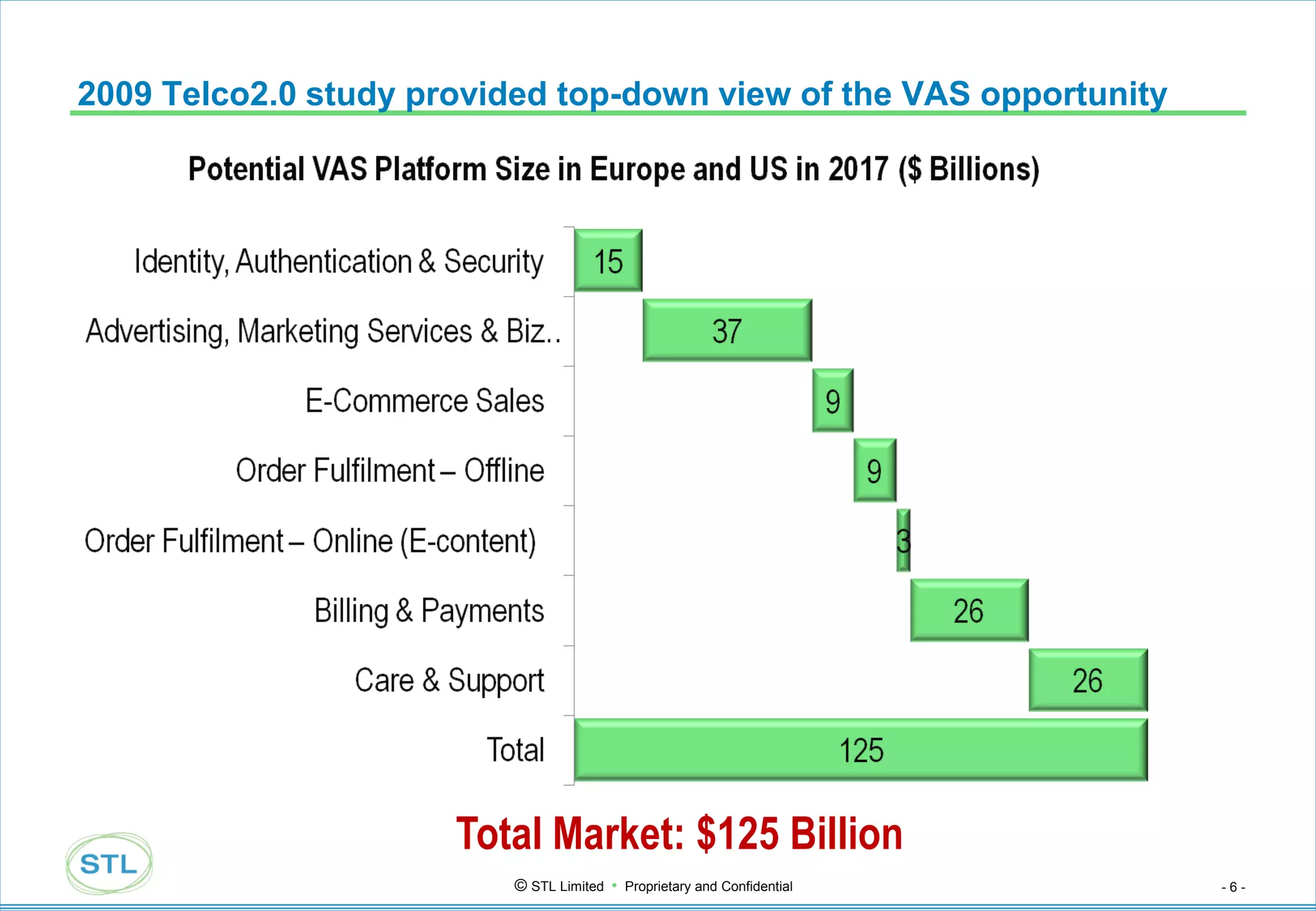 2009 Telco2.0 study provided top-down view of the VAS opportunity

Potential VAS Platform Size in Europe and US in 2017 ($ Billions)

Identity, Authentication & Security 15
Advertising, Marketing Services & Biz.. 37
E-Commerce Sales 9
Order Fulfilment – Offline 9
Order Fulfilment – Online (E-content) 3
Billing & Payments 26
Care & Support 26
Total 125

Total Market: $125 Billion

STL

© STL Limited • Proprietary and Confidential

- 6 -